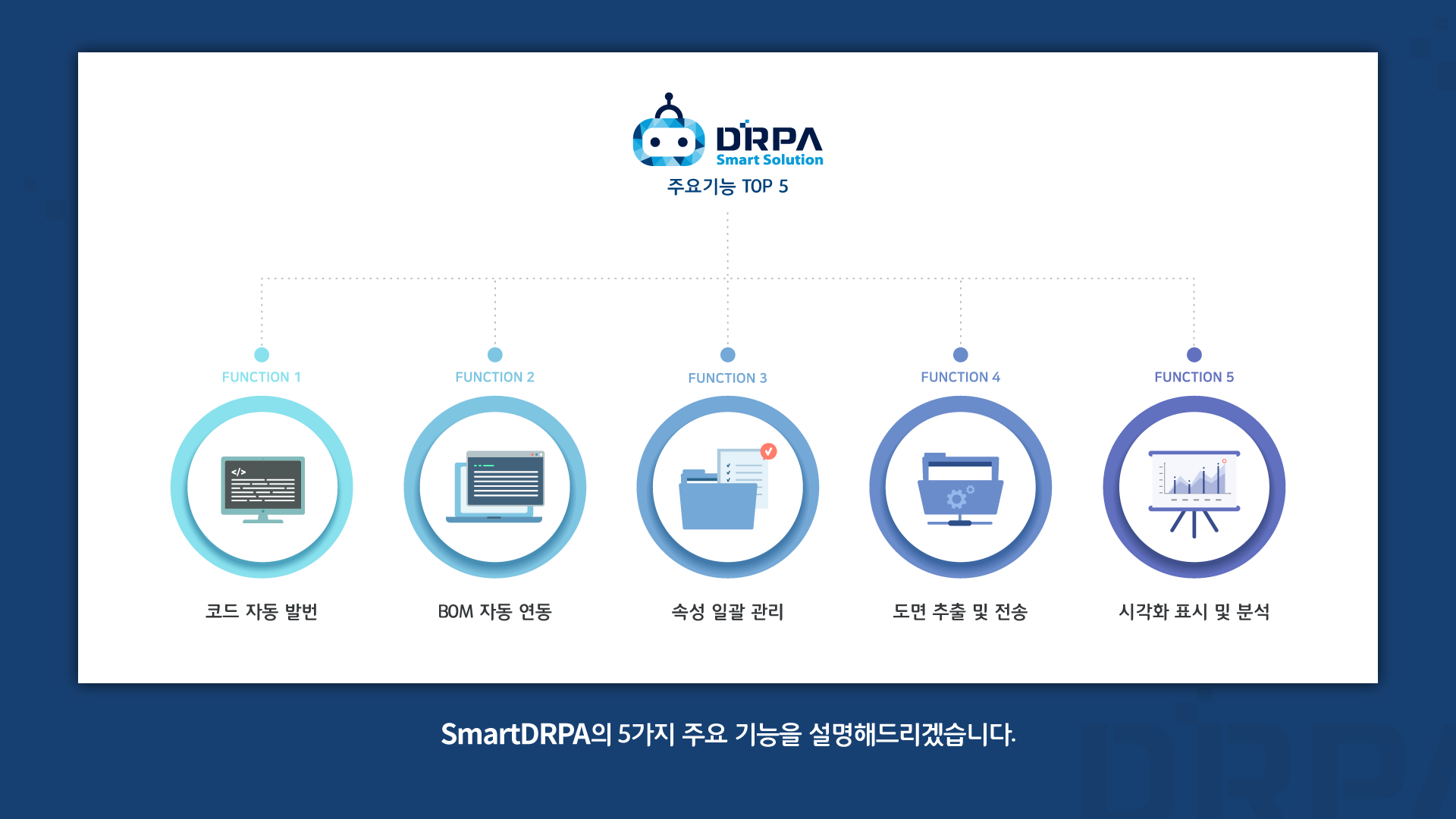 DRPA
Smart Solution
주요기능 TOP 5

FUNCTION 1
</>
코드 자동 발번

FUNCTION 2
BOM 자동 연동

FUNCTION 3
속성 일괄 관리

FUNCTION 4
도면 추출 및 전송

FUNCTION 5
시각화 표시 및 분석

SmartDRPA의 5가지 주요 기능을 설명해드리겠습니다.